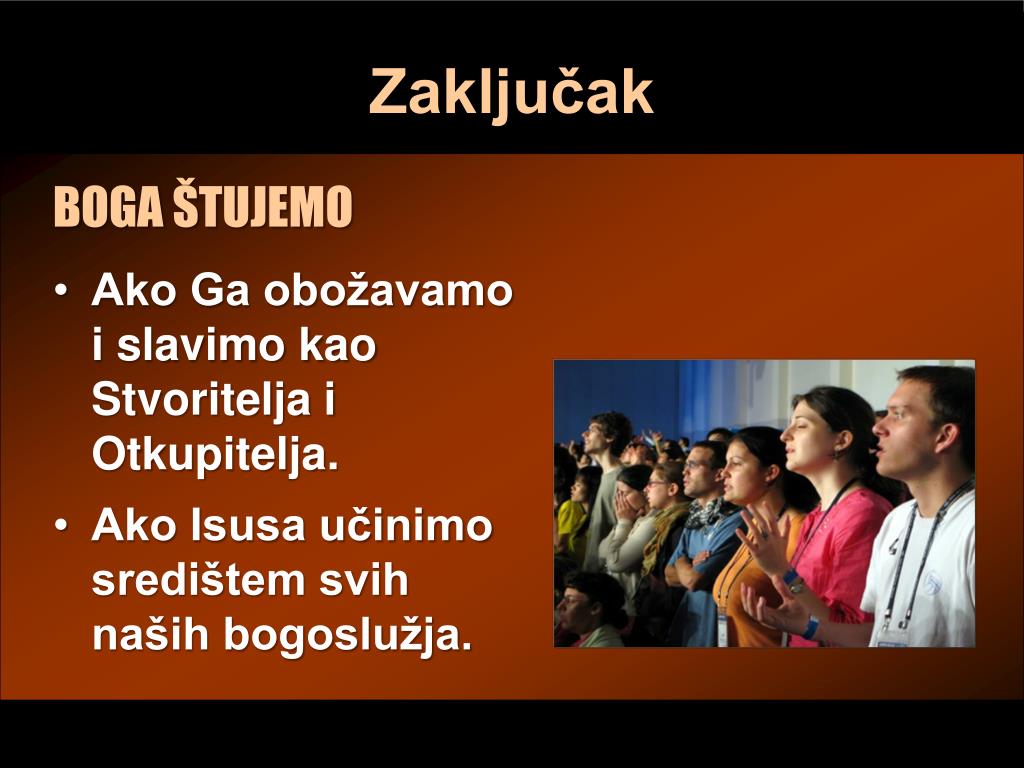 Zaključak

BOGA ŠTUJEMO

• Ako Ga obožavamo i slavimo kao Stvoritelja i Otkupitelja.
• Ako Isusa učinimo središtem svih naših bogoslužja.